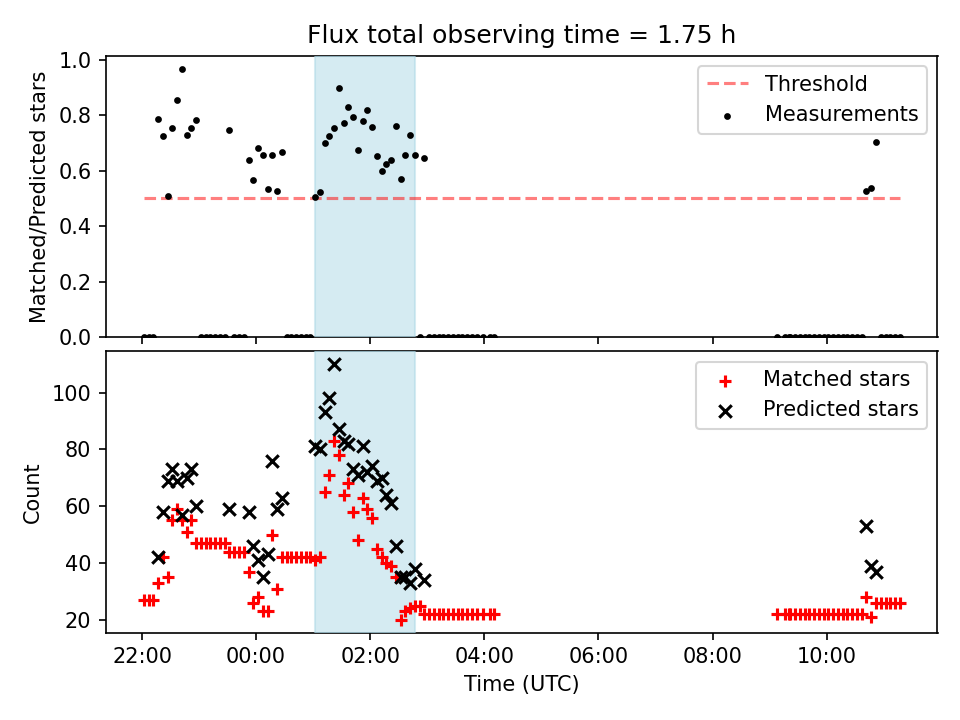 Flux total observing time = 1.75 h

Matched/Predicted stars

1.0
0.8
0.6
0.4
0.2
0.0

Threshold
Measurements

Count

100
80
60
40
20

Matched stars
Predicted stars

22:00
00:00
02:00
04:00
06:00
08:00
10:00

Time (UTC)